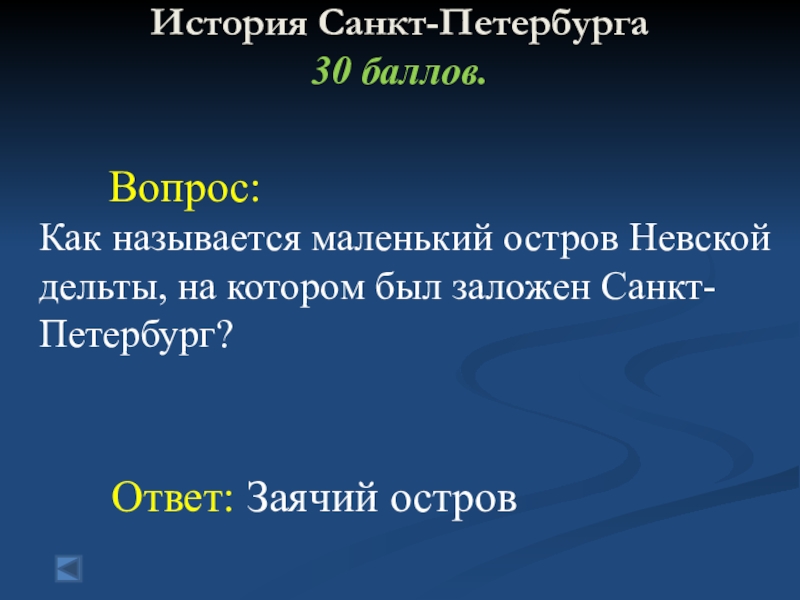 История Санкт-Петербурга
30 баллов.

Вопрос:
Как называется маленький остров Невской дельты, на котором был заложен Санкт-Петербург?

Ответ: Заячий остров